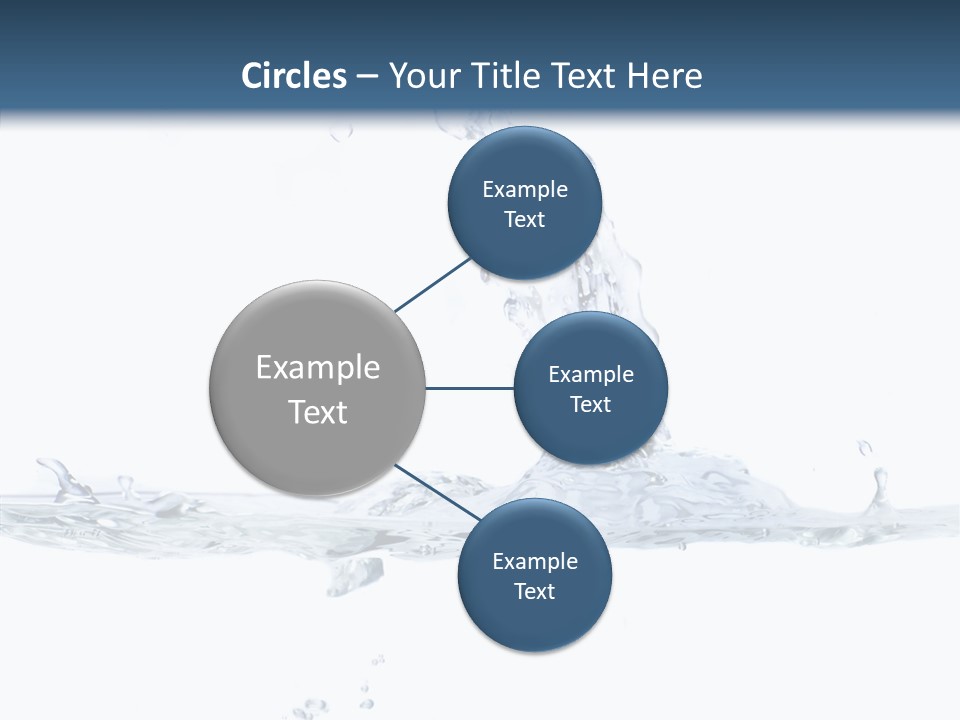 Circles – Your Title Text Here

Example Text

Example Text

Example Text

Example Text